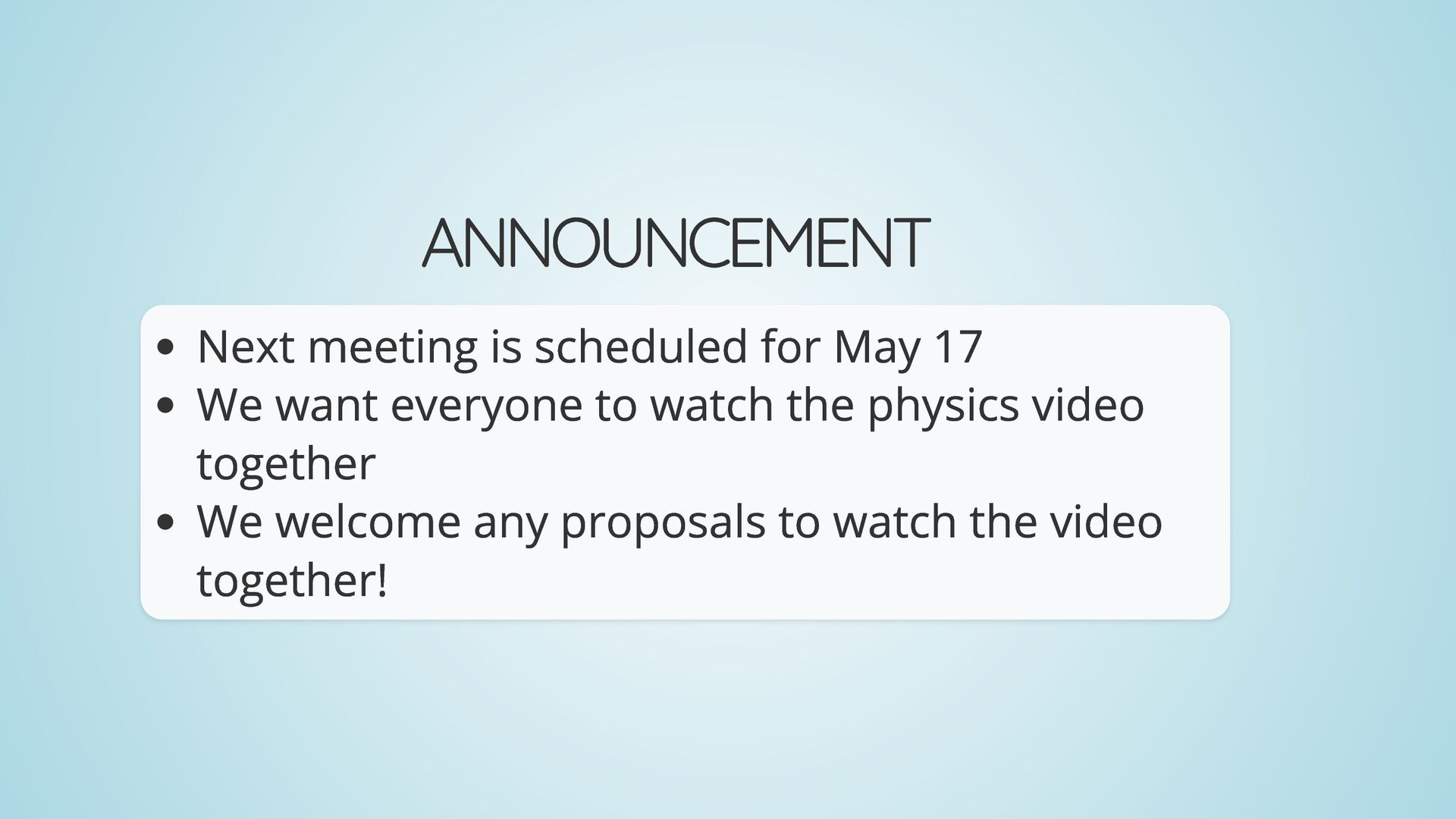 ANNOUNCEMENT

- Next meeting is scheduled for May 17
- We want everyone to watch the physics video together
- We welcome any proposals to watch the video together!